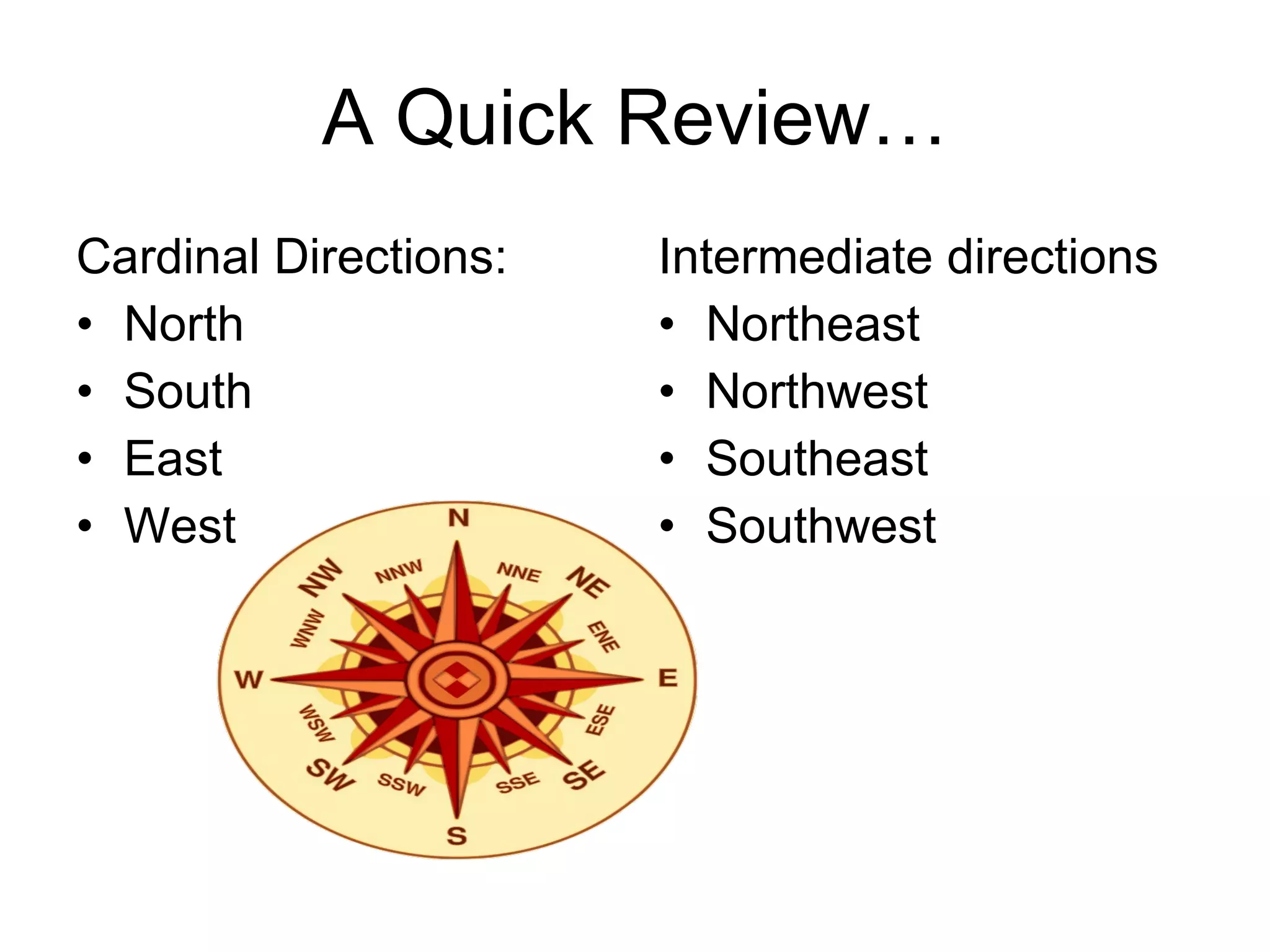 A Quick Review…

Cardinal Directions:
• North
• South
• East
• West

Intermediate directions
• Northeast
• Northwest
• Southeast
• Southwest

N
NNE
NE
ENE
E
ESE
SE
SSE
S
SSW
SW
WSW
W
WNW
NW
NNW